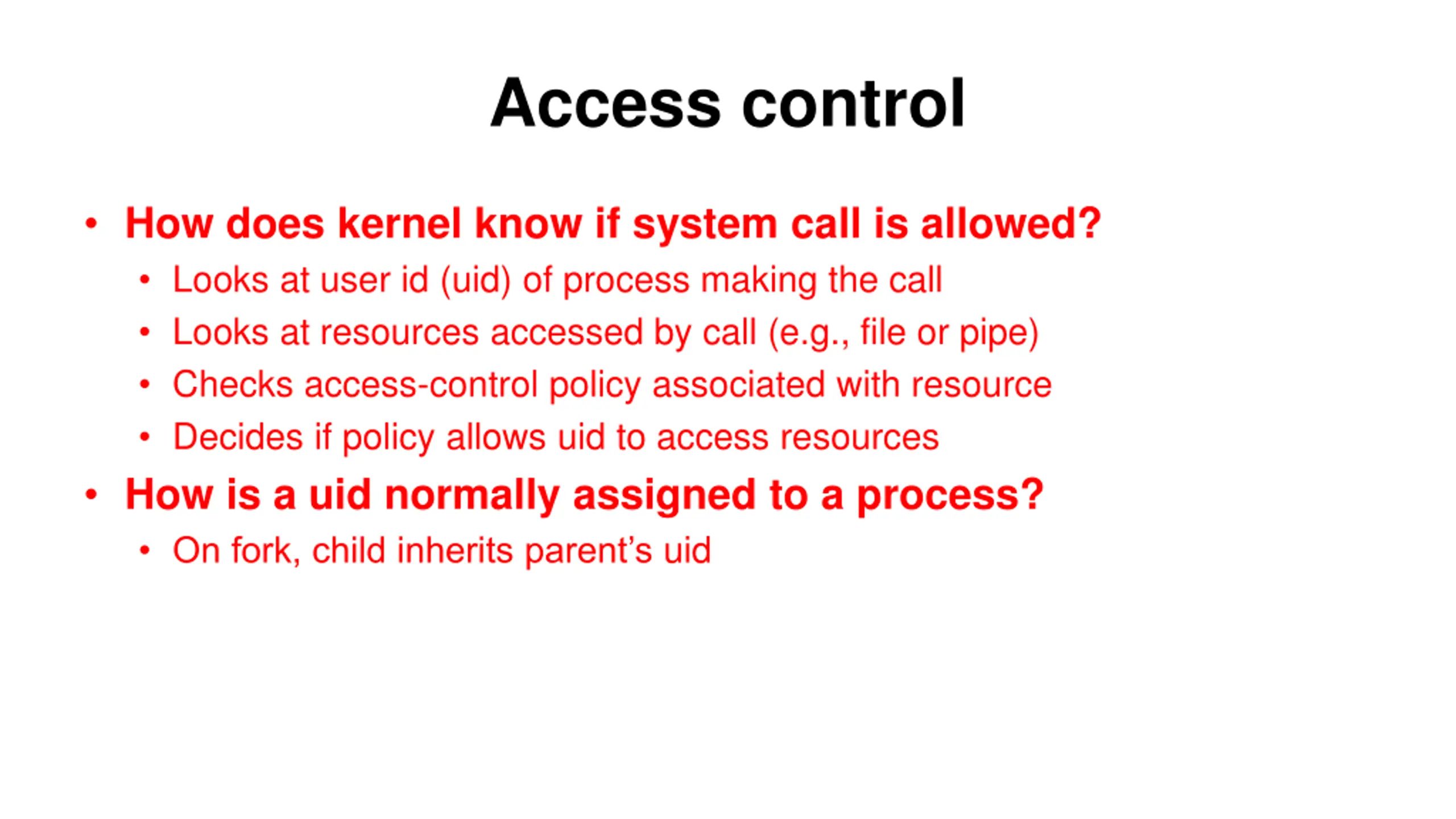 Access control

• How does kernel know if system call is allowed?
  • Looks at user id (uid) of process making the call
  • Looks at resources accessed by call (e.g., file or pipe)
  • Checks access-control policy associated with resource
  • Decides if policy allows uid to access resources
• How is a uid normally assigned to a process?
  • On fork, child inherits parent's uid